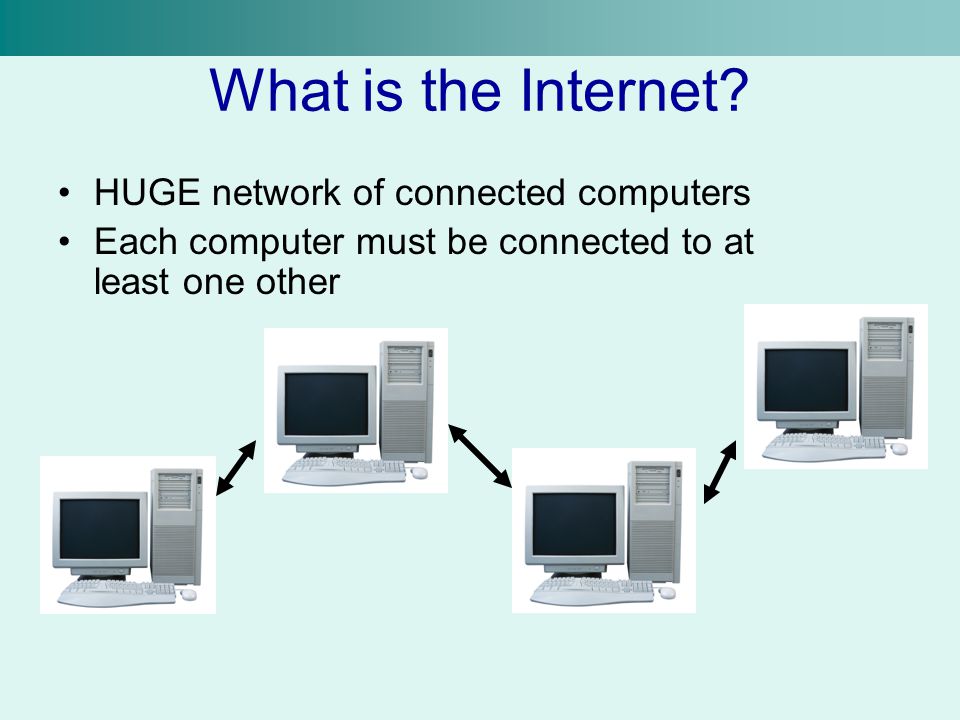 What is the Internet?

• HUGE network of connected computers
• Each computer must be connected to at least one other